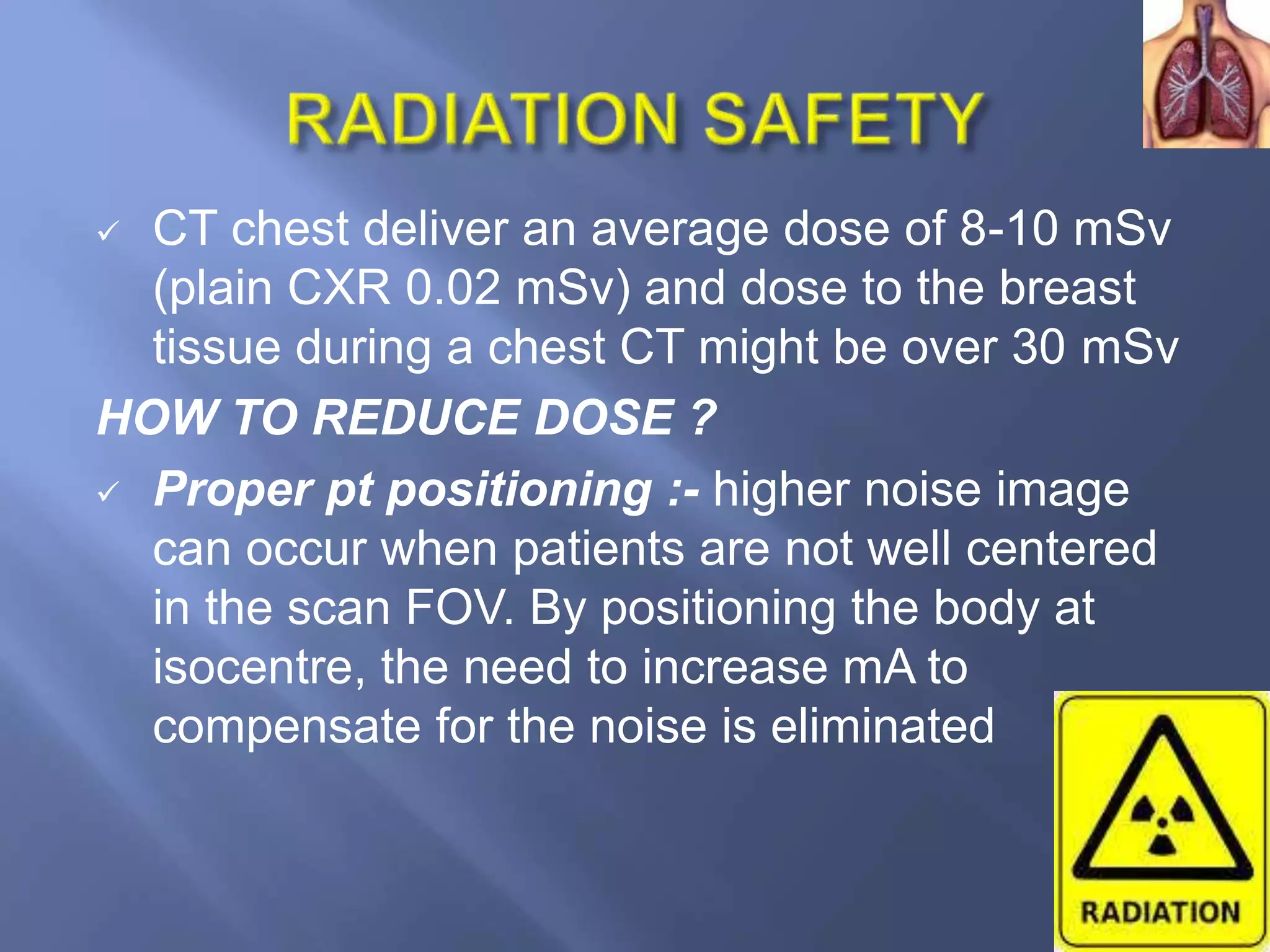 RADIATION SAFETY

✓ CT chest deliver an average dose of 8-10 mSv (plain CXR 0.02 mSv) and dose to the breast tissue during a chest CT might be over 30 mSv

HOW TO REDUCE DOSE ?

✓ Proper pt positioning :- higher noise image can occur when patients are not well centered in the scan FOV. By positioning the body at isocentre, the need to increase mA to compensate for the noise is eliminated

RADIATION